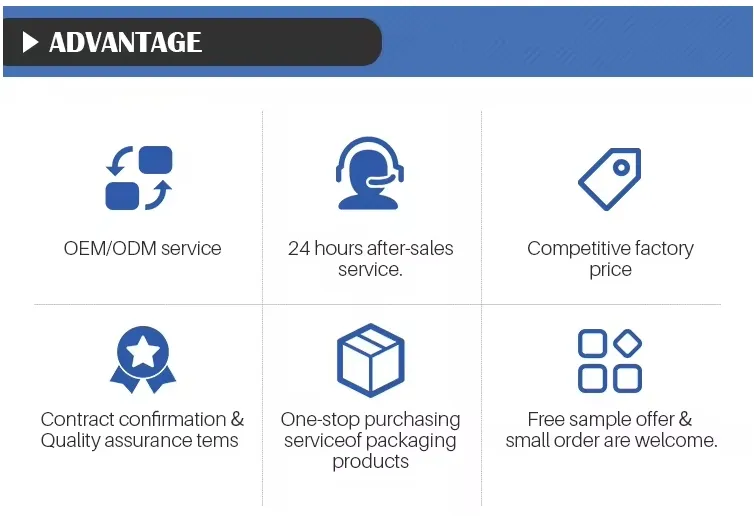 ADVANTAGE

OEM/ODM service

24 hours after-sales service.

Competitive factory price

Contract confirmation & Quality assurance tems

One-stop purchasing serviceof packaging products

Free sample offer & small order are welcome.